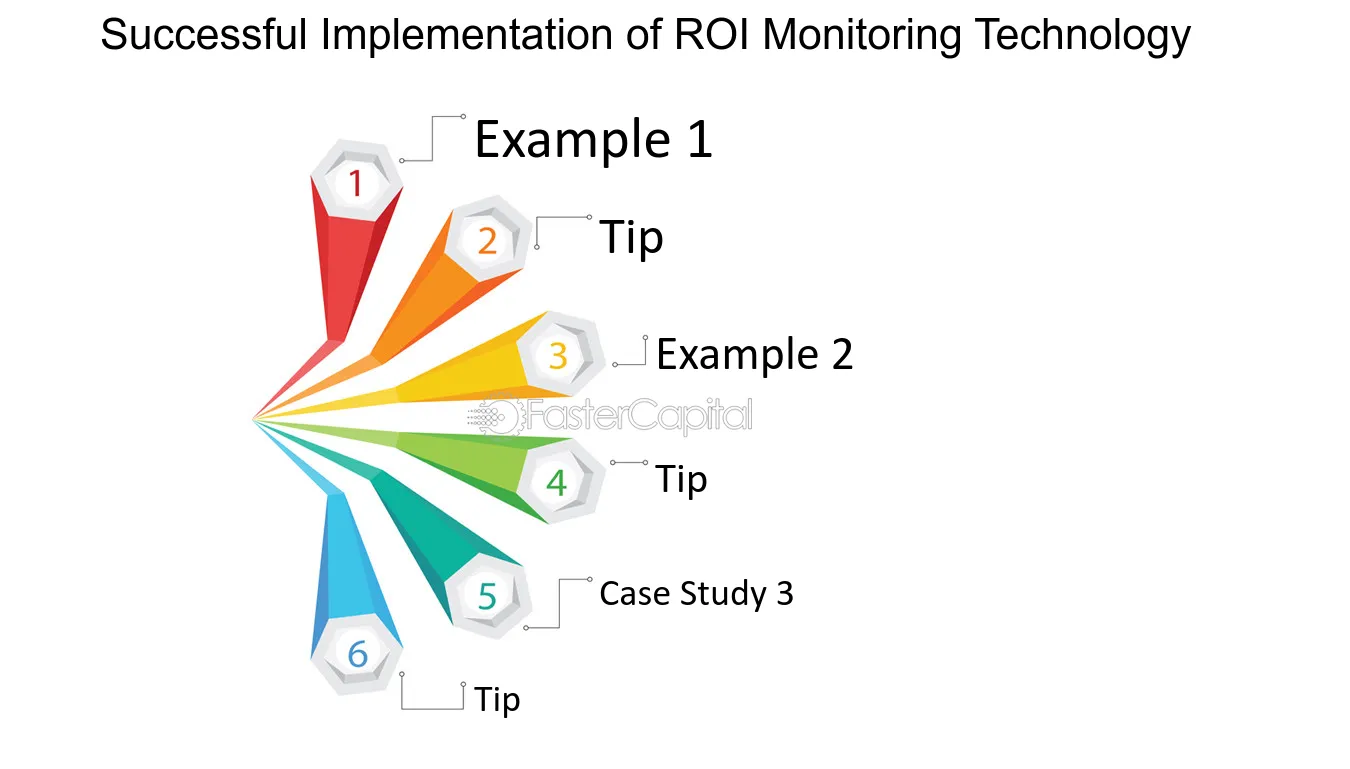 Successful Implementation of ROI Monitoring Technology

1
Example 1

2
Tip

3
Example 2

4
Tip

5
Case Study 3

6
Tip

FasterCapital